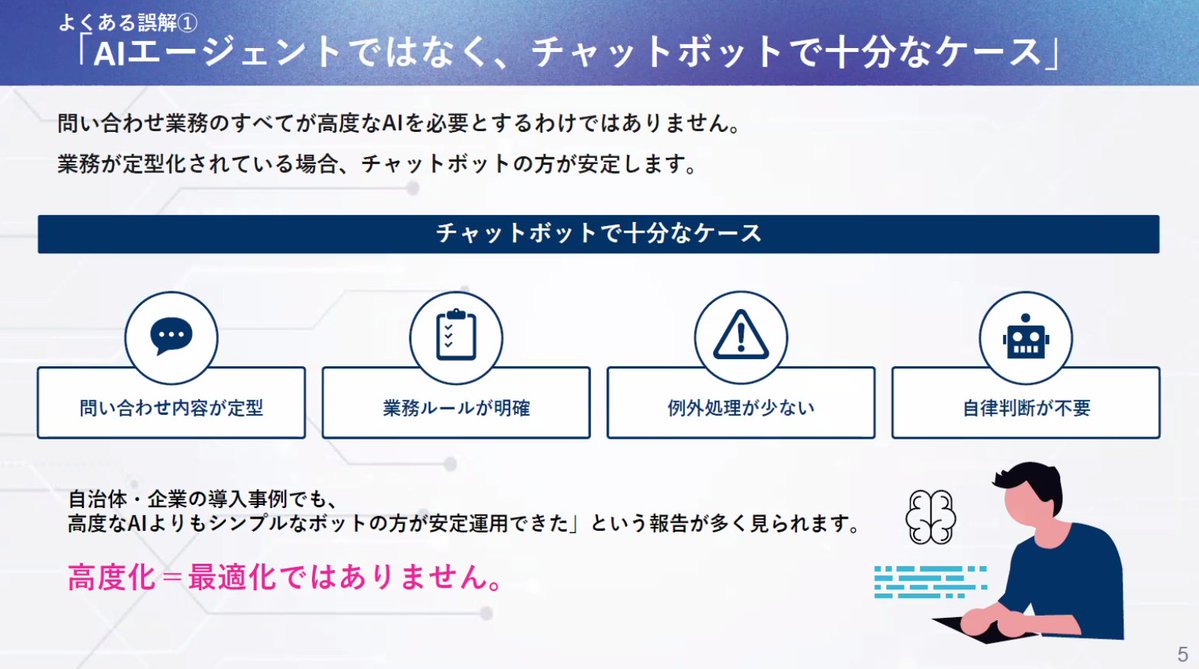 よくある誤解①
「AIエージェントではなく、チャットボットで十分なケース」

問い合わせ業務のすべてが高度なAIを必要とするわけではありません。
業務が定型化されている場合、チャットボットの方が安定します。

チャットボットで十分なケース

問い合わせ内容が定型

業務ルールが明確

例外処理が少ない

自律判断が不要

自治体・企業の導入事例でも、
高度なAIよりもシンプルなボットの方が安定運用できた」という報告が多く見られます。

高度化＝最適化ではありません。

5